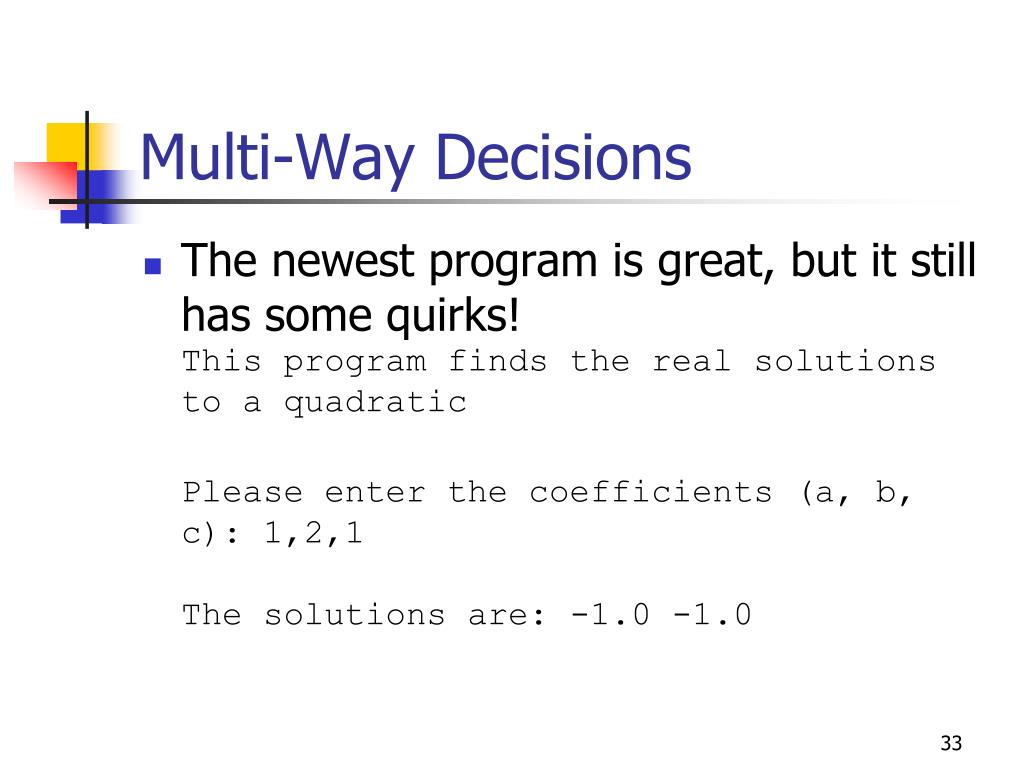 Multi-Way Decisions

The newest program is great, but it still has some quirks!

This program finds the real solutions to a quadratic

Please enter the coefficients (a, b, c): 1,2,1

The solutions are: -1.0 -1.0

33